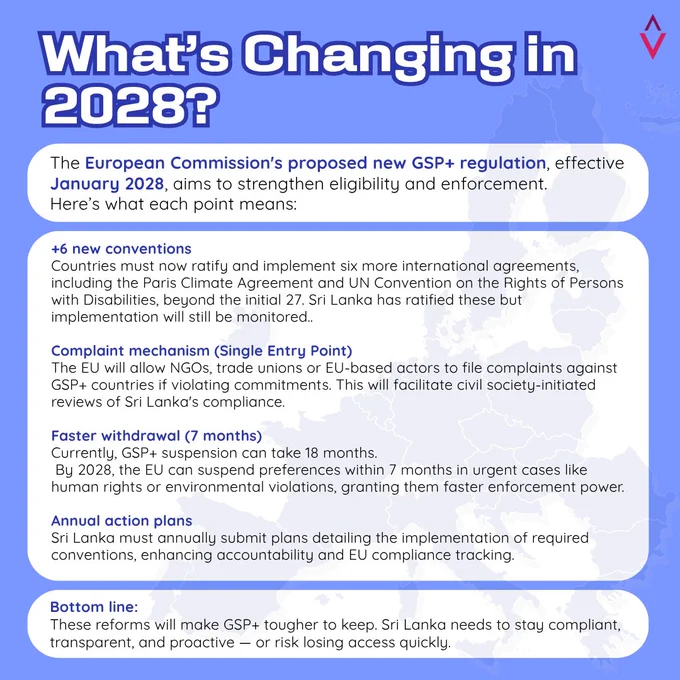 What's Changing in 2028?

The European Commission's proposed new GSP+ regulation, effective January 2028, aims to strengthen eligibility and enforcement. Here's what each point means:

+6 new conventions
Countries must now ratify and implement six more international agreements, including the Paris Climate Agreement and UN Convention on the Rights of Persons with Disabilities, beyond the initial 27. Sri Lanka has ratified these but implementation will still be monitored..

Complaint mechanism (Single Entry Point)
The EU will allow NGOs, trade unions or EU-based actors to file complaints against GSP+ countries if violating commitments. This will facilitate civil society-initiated reviews of Sri Lanka's compliance.

Faster withdrawal (7 months)
Currently, GSP+ suspension can take 18 months.
By 2028, the EU can suspend preferences within 7 months in urgent cases like human rights or environmental violations, granting them faster enforcement power.

Annual action plans
Sri Lanka must annually submit plans detailing the implementation of required conventions, enhancing accountability and EU compliance tracking.

Bottom line:
These reforms will make GSP+ tougher to keep. Sri Lanka needs to stay compliant, transparent, and proactive — or risk losing access quickly.